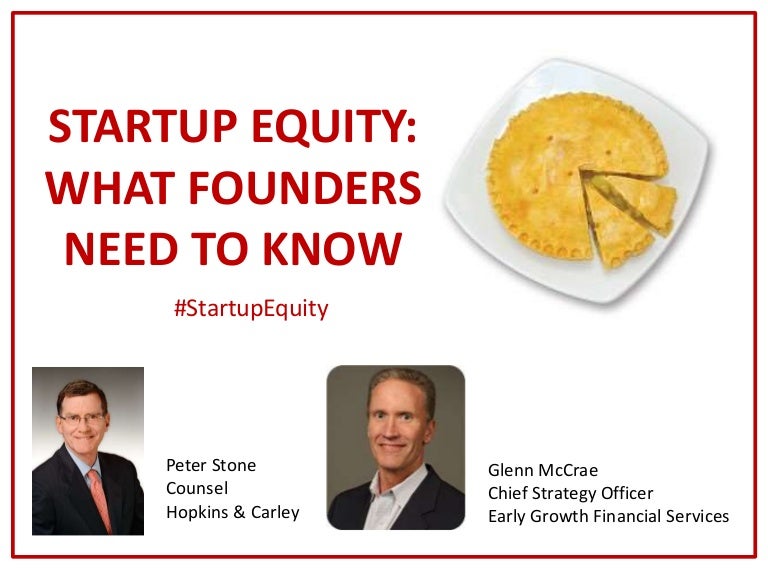 STARTUP EQUITY: WHAT FOUNDERS NEED TO KNOW

#StartupEquity

Peter Stone
Counsel
Hopkins & Carley

Glenn McCrae
Chief Strategy Officer
Early Growth Financial Services